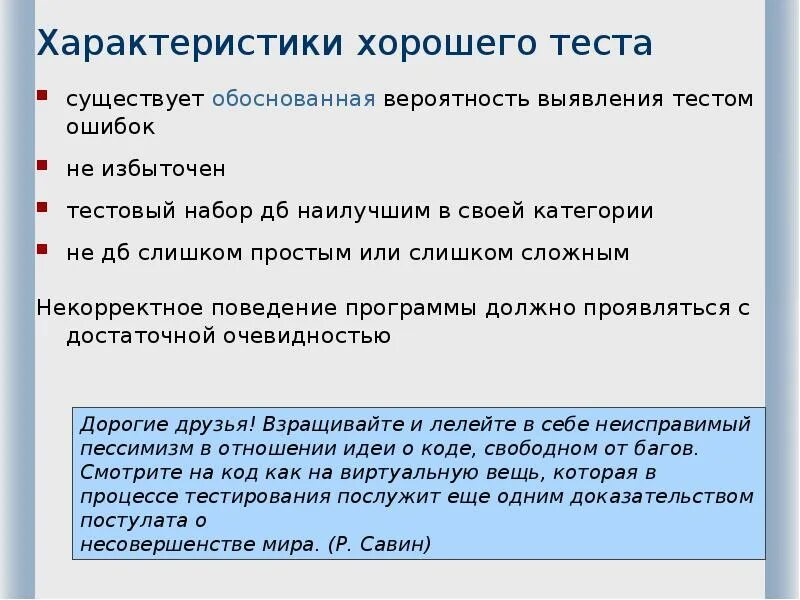 Характеристики хорошего теста

существует обоснованная вероятность выявления тестом ошибок

не избыточен

тестовый набор дб наилучшим в своей категории

не дб слишком простым или слишком сложным

Некорректное поведение программы должно проявляться с достаточной очевидностью

Дорогие друзья! Взращивайте и лелейте в себе неисправимый пессимизм в отношении идеи о коде, свободном от багов. Смотрите на код как на виртуальную вещь, которая в процессе тестирования послужит еще одним доказательством постулата о
несовершенстве мира. (Р. Савин)